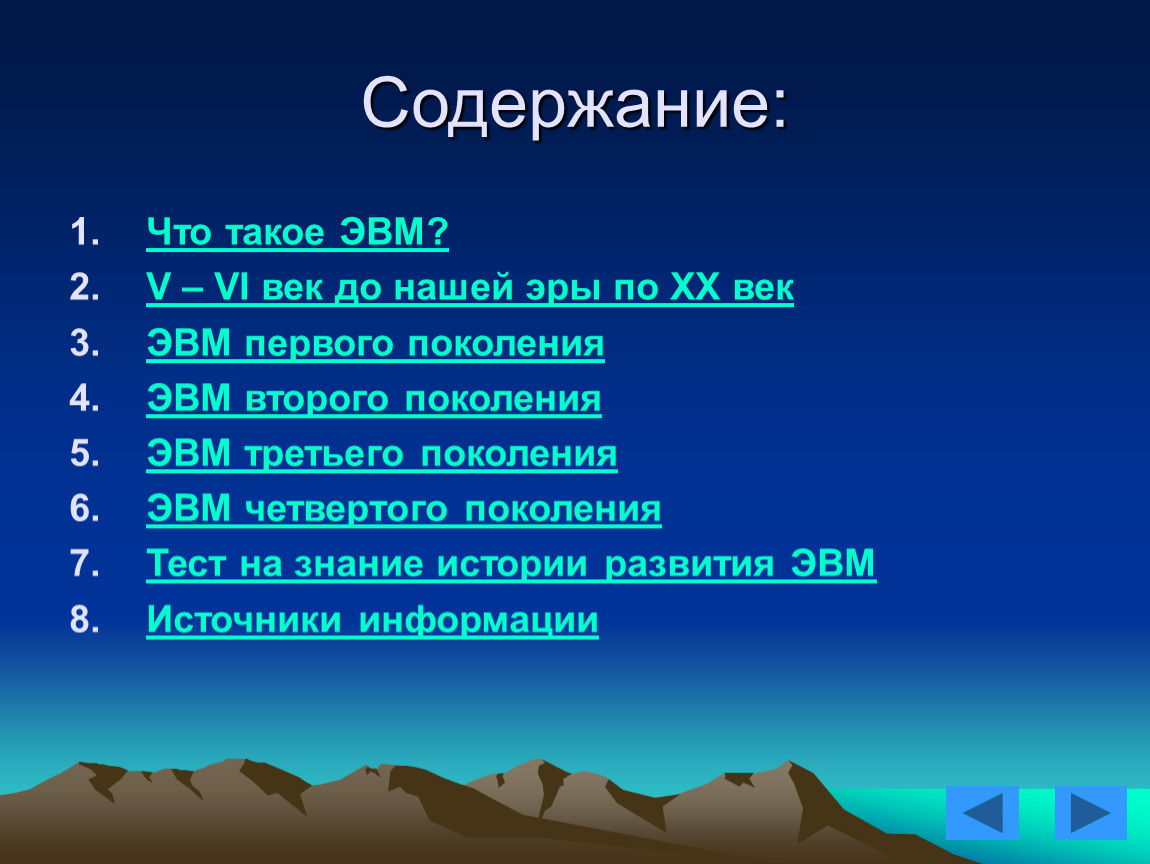 Содержание:

1. Что такое ЭВМ?
2. V – VI век до нашей эры по XX век
3. ЭВМ первого поколения
4. ЭВМ второго поколения
5. ЭВМ третьего поколения
6. ЭВМ четвертого поколения
7. Тест на знание истории развития ЭВМ
8. Источники информации